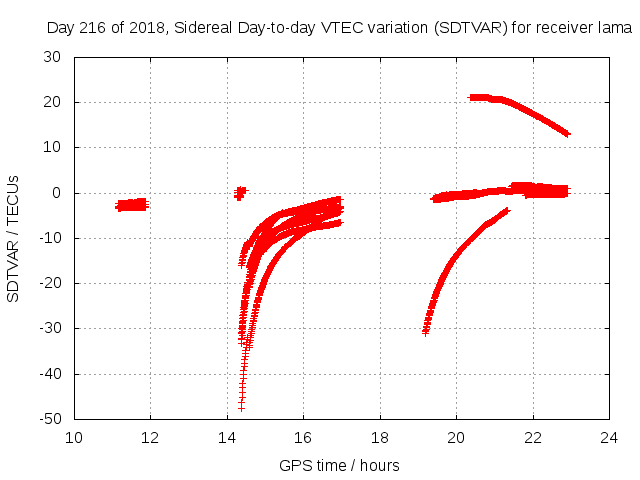 Day 216 of 2018, Sidereal Day-to-day VTEC variation (SDTVAR) for receiver lama

SDTVAR / TECUs

30
20
10
0
-10
-20
-30
-40
-50

10 12 14 16 18 20 22 24

GPS time / hours